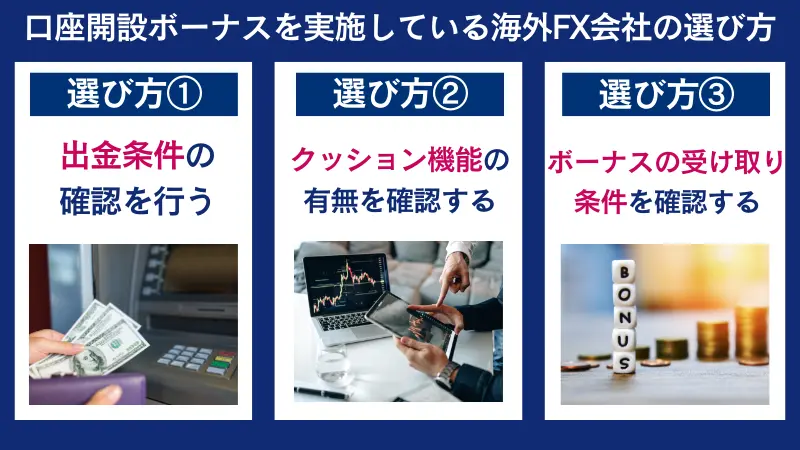 口座開設ボーナスを実施している海外FX会社の選び方

選び方①

出金条件の確認を行う

選び方②

クッション機能の有無を確認する

選び方③

ボーナスの受け取り条件を確認する

BONUS